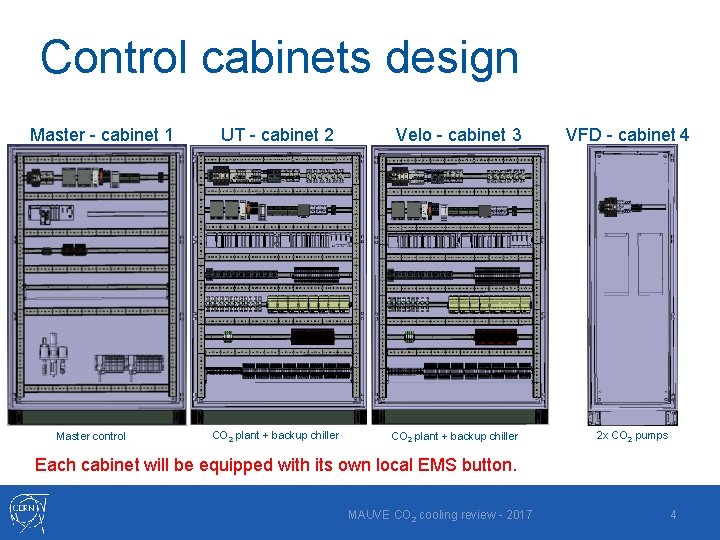 Control cabinets design

Master - cabinet 1

UT - cabinet 2

Velo - cabinet 3

VFD - cabinet 4

Master control

$CO_2$ plant + backup chiller

$CO_2$ plant + backup chiller

2x $CO_2$ pumps

Each cabinet will be equipped with its own local EMS button.

CERN

MAUVE $CO_2$ cooling review - 2017

4